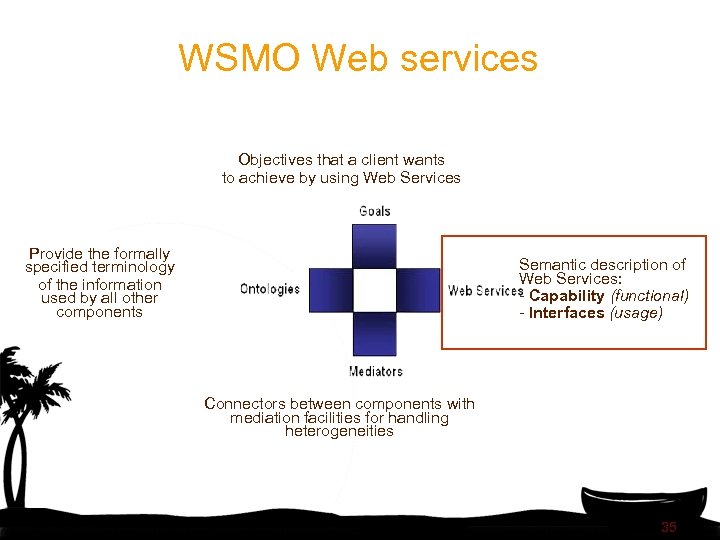 WSMO Web services

Objectives that a client wants to achieve by using Web Services

Goals

Provide the formally specified terminology of the information used by all other components

Ontologies

Web Services

Semantic description of Web Services:
- Capability (functional)
- Interfaces (usage)

Mediators

Connectors between components with mediation facilities for handling heterogeneities

35